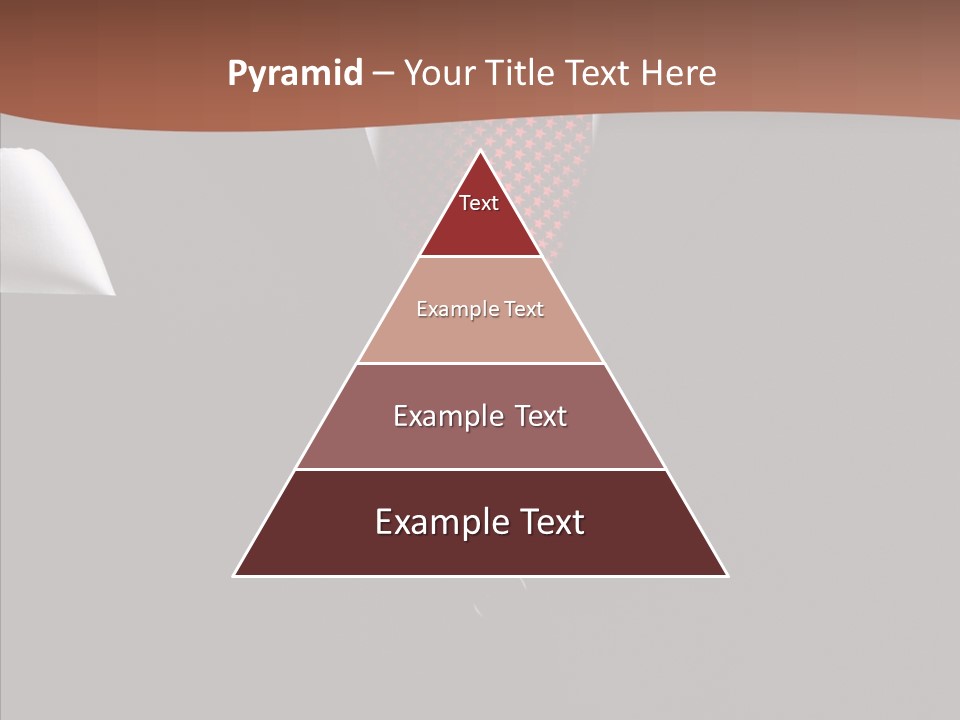 Pyramid – Your Title Text Here

Text

Example Text

Example Text

Example Text